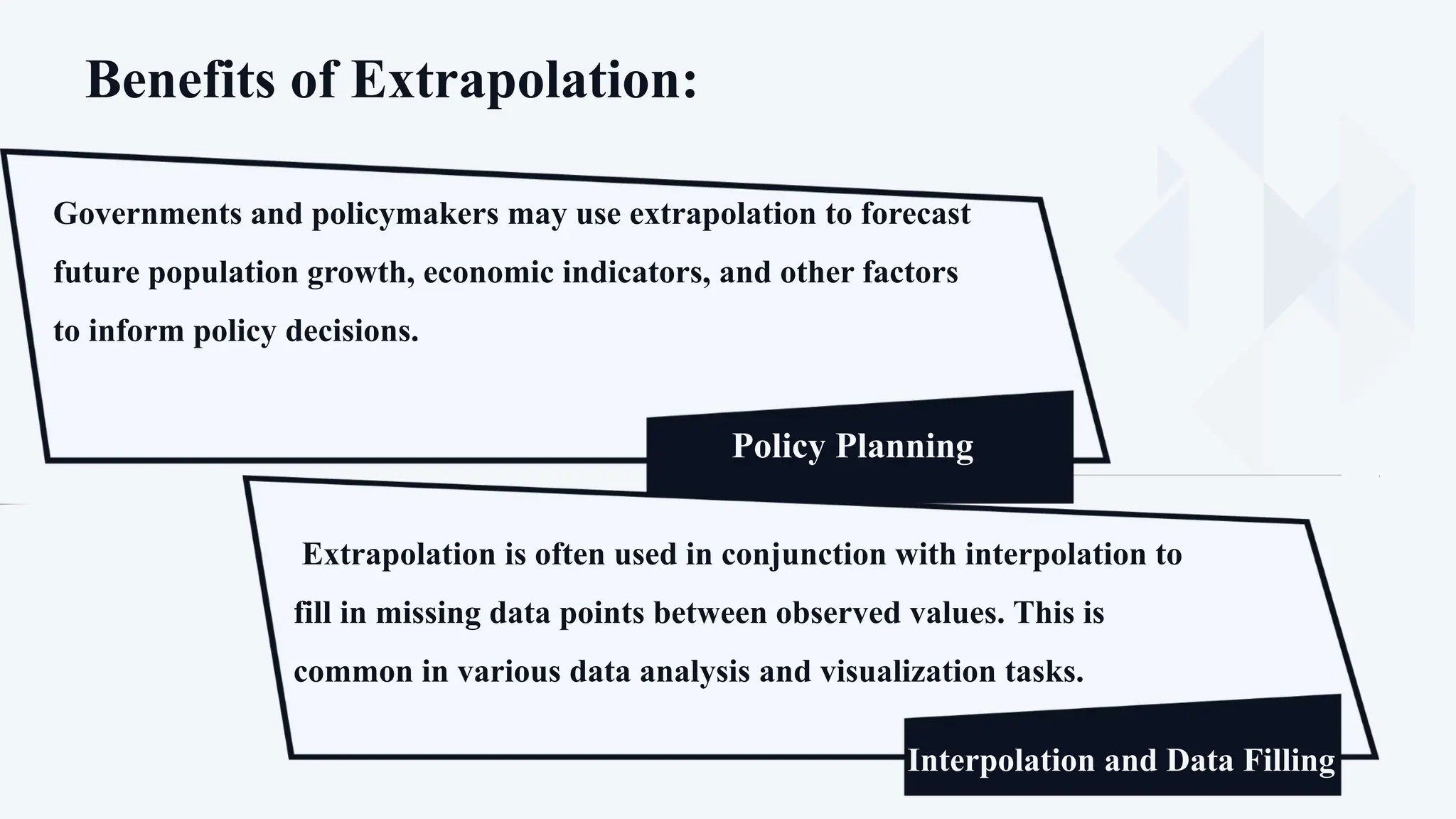 Benefits of Extrapolation:

Governments and policymakers may use extrapolation to forecast future population growth, economic indicators, and other factors to inform policy decisions.

Policy Planning

Extrapolation is often used in conjunction with interpolation to fill in missing data points between observed values. This is common in various data analysis and visualization tasks.

Interpolation and Data Filling